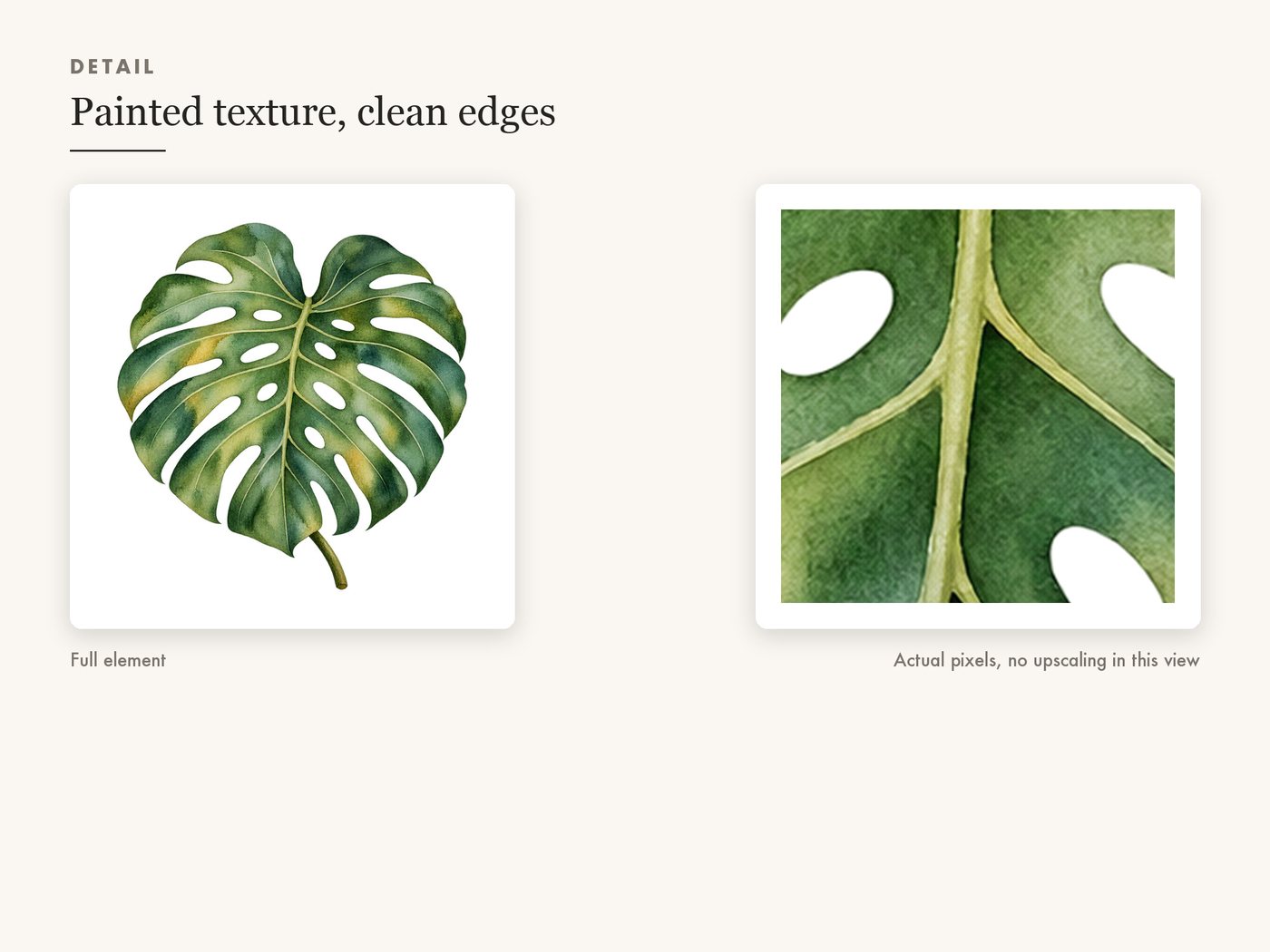 DETAIL

Painted texture, clean edges

Full element

Actual pixels, no upscaling in this view